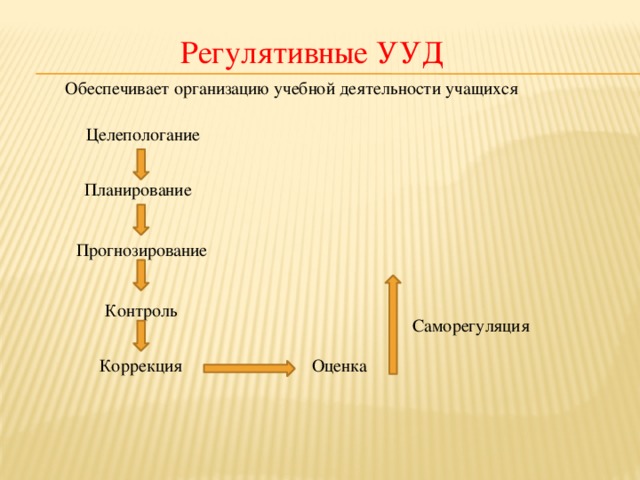 Регулятивные УУД

Обеспечивает организацию учебной деятельности учащихся

Целепологание

Планирование

Прогнозирование

Контроль

Коррекция

Оценка

Саморегуляция